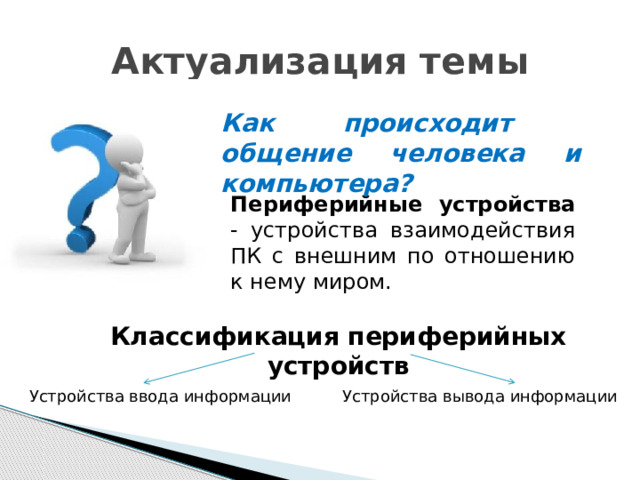 Актуализация темы

Как происходит общение человека и компьютера?

Периферийные устройства - устройства взаимодействия ПК с внешним по отношению к нему миром.

Классификация периферийных устройств

Устройства ввода информации

Устройства вывода информации